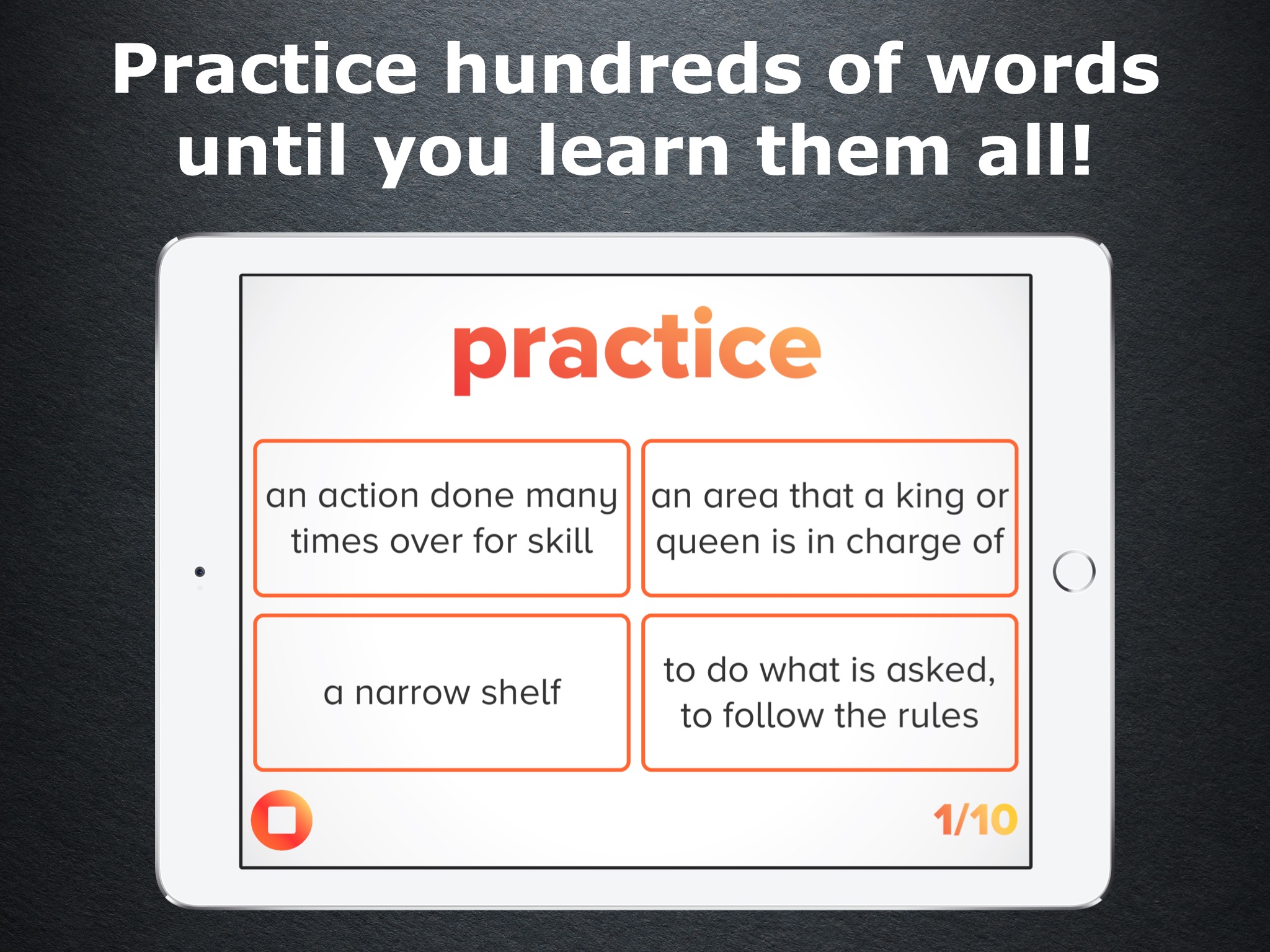 Practice hundreds of words until you learn them all!

practice

an action done many times over for skill

an area that a king or queen is in charge of

a narrow shelf

to do what is asked, to follow the rules

1/10